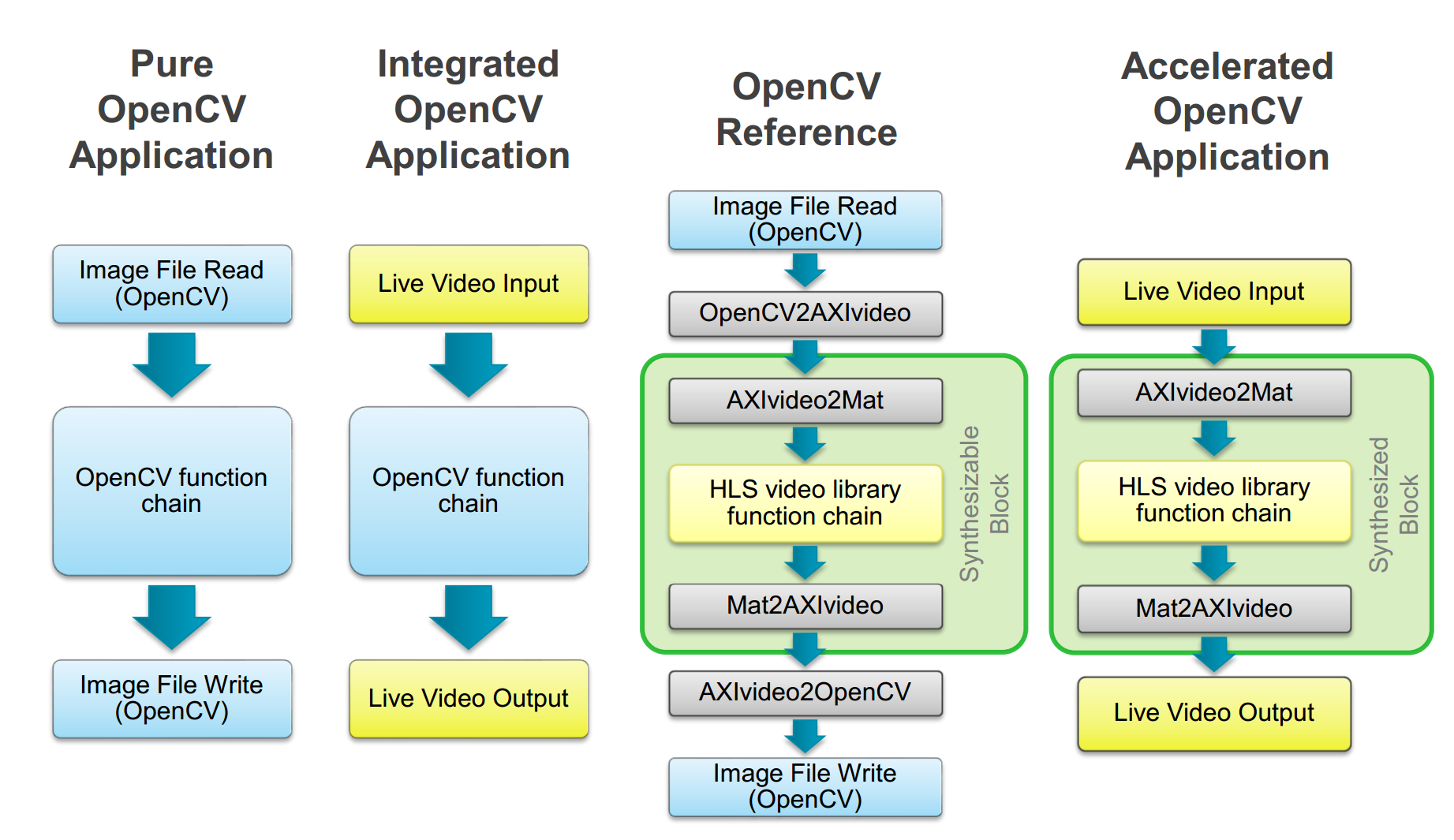 Pure OpenCV Application

Image File Read (OpenCV)

OpenCV function chain

Image File Write (OpenCV)

Integrated OpenCV Application

Live Video Input

OpenCV function chain

Live Video Output

OpenCV Reference

Image File Read (OpenCV)

OpenCV2AXIvideo

AXIvideo2Mat

HLS video library function chain

Mat2AXIvideo

Synthesizable Block

AXIvideo2OpenCV

Image File Write (OpenCV)

Accelerated OpenCV Application

Live Video Input

AXIvideo2Mat

HLS video library function chain

Mat2AXIvideo

Synthesized Block

Live Video Output